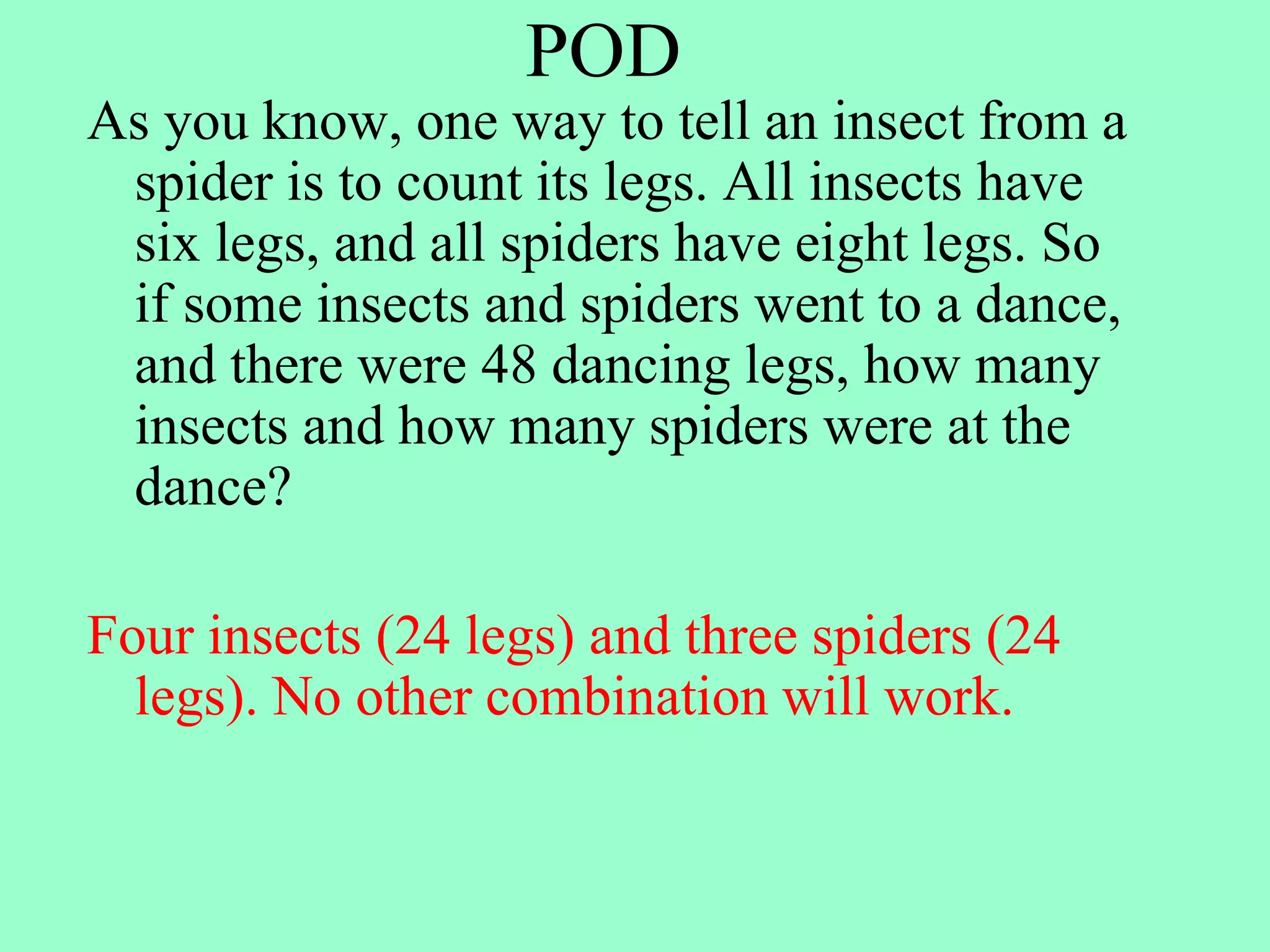 POD

As you know, one way to tell an insect from a spider is to count its legs. All insects have six legs, and all spiders have eight legs. So if some insects and spiders went to a dance, and there were 48 dancing legs, how many insects and how many spiders were at the dance?

Four insects (24 legs) and three spiders (24 legs). No other combination will work.